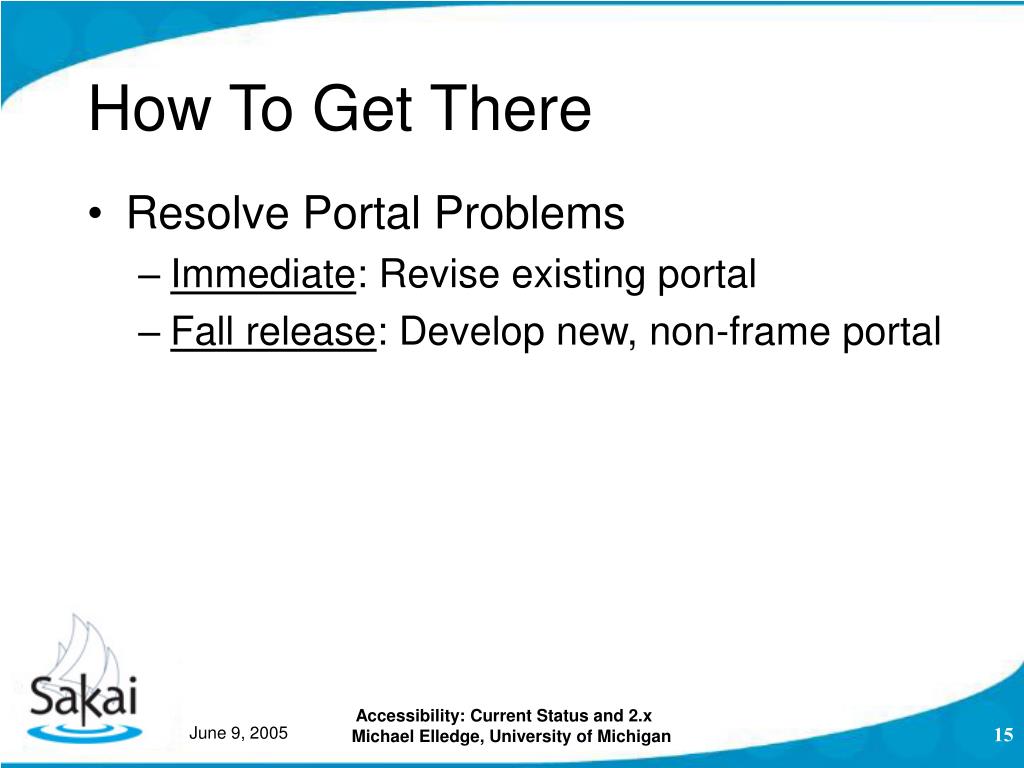 How To Get There

• Resolve Portal Problems
– Immediate: Revise existing portal
– Fall release: Develop new, non-frame portal

Sakai

June 9, 2005

Accessibility: Current Status and 2.x
Michael Elledge, University of Michigan

15